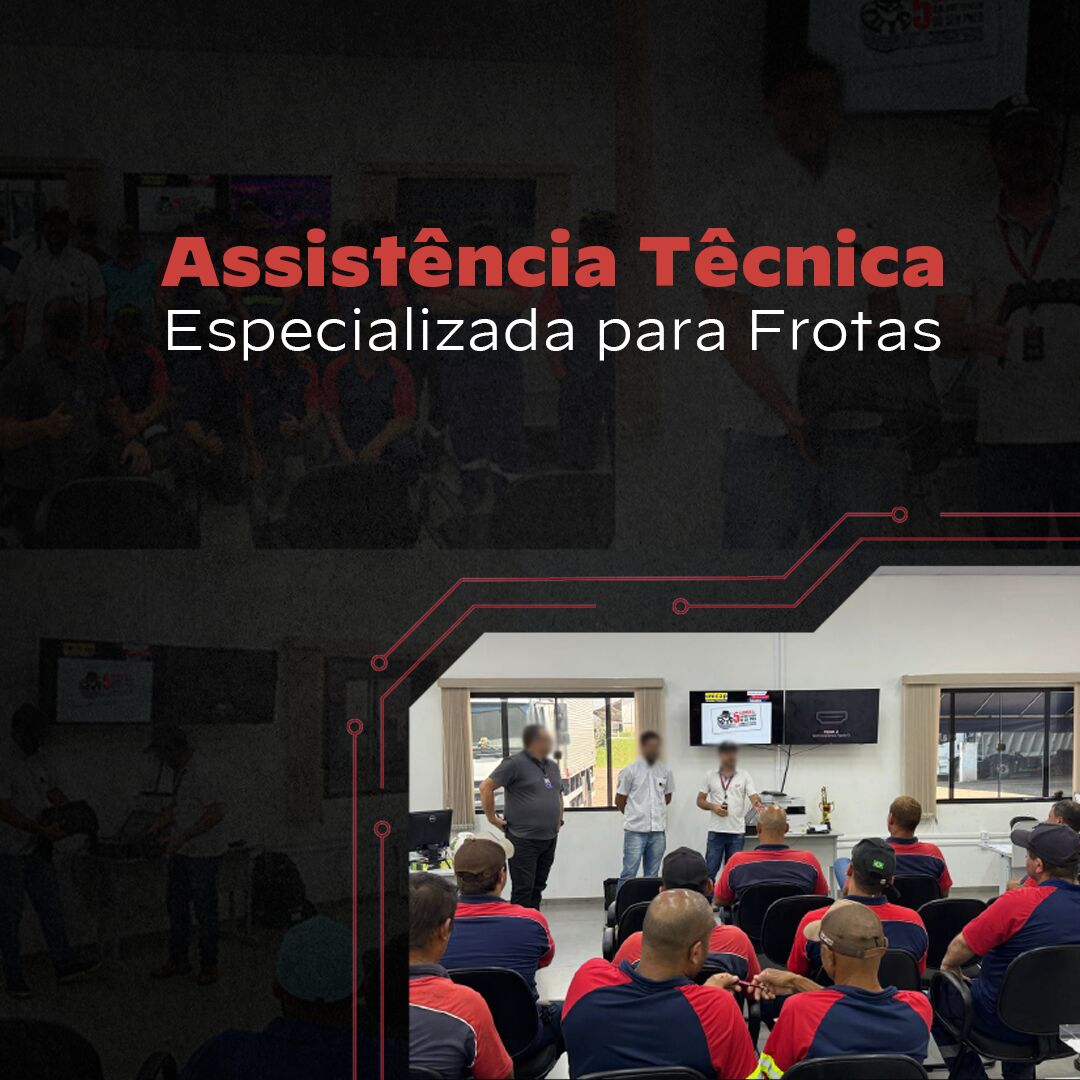 Assistência Têcnica
Especializada para Frotas